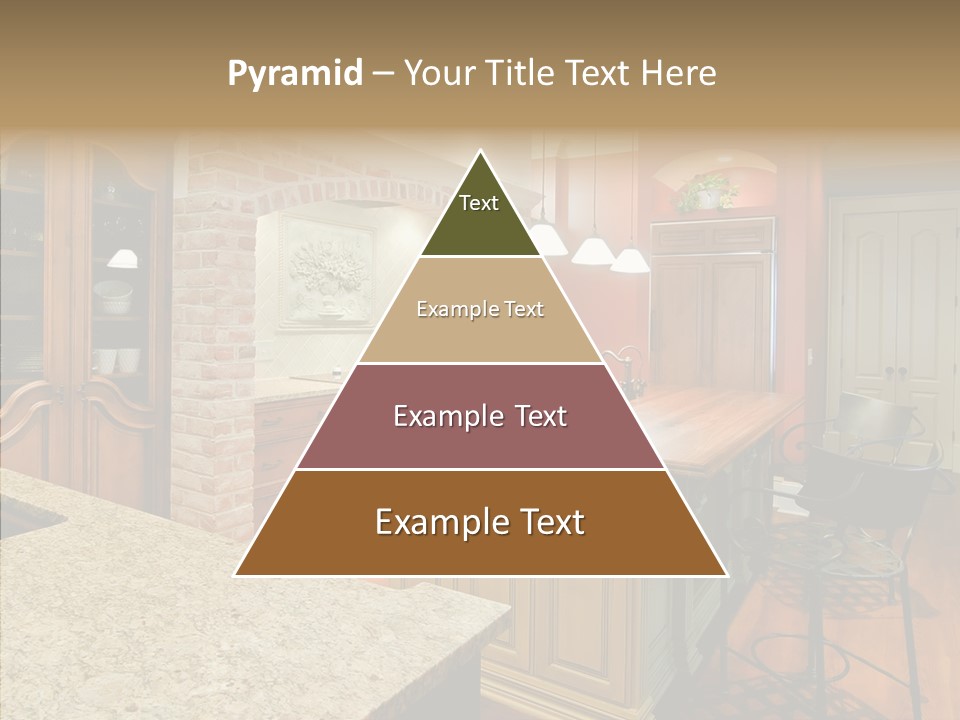 Pyramid – Your Title Text Here

Text

Example Text

Example Text

Example Text